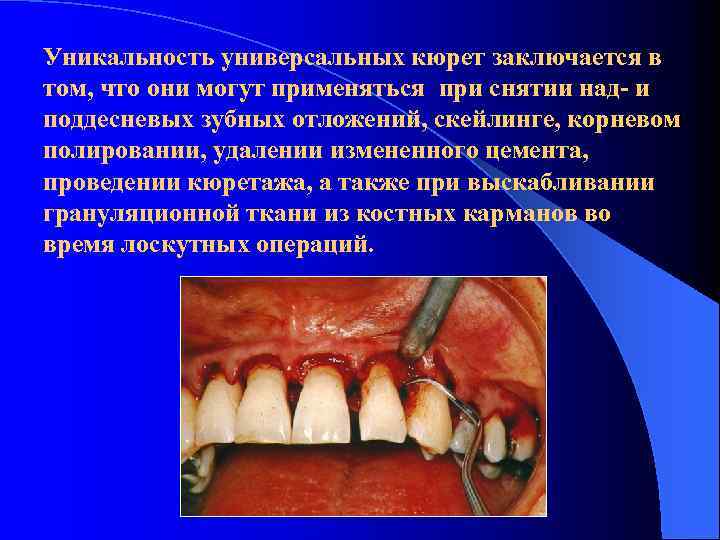 Уникальность универсальных кюрет заключается в том, что они могут применяться при снятии над- и поддесневых зубных отложений, скейлинге, корневом полировании, удалении измененного цемента, проведении кюретажа, а также при выскабливании грануляционной ткани из костных карманов во время лоскутных операций.